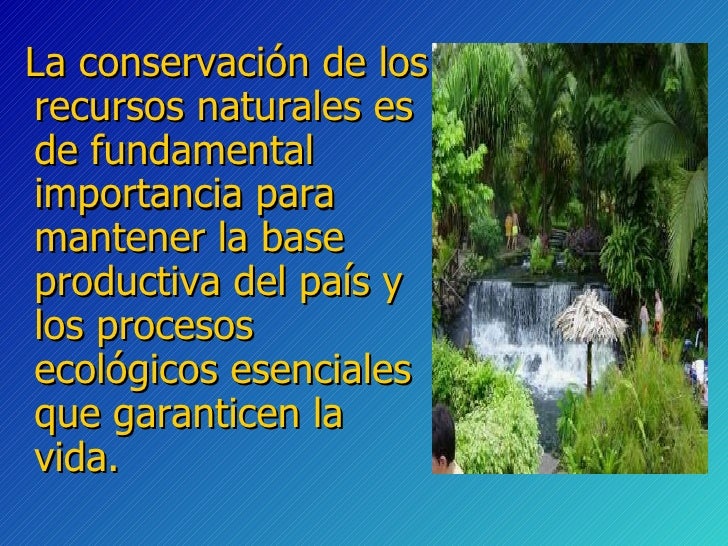 La conservación de los recursos naturales es de fundamental importancia para mantener la base productiva del país y los procesos ecológicos esenciales que garanticen la vida.